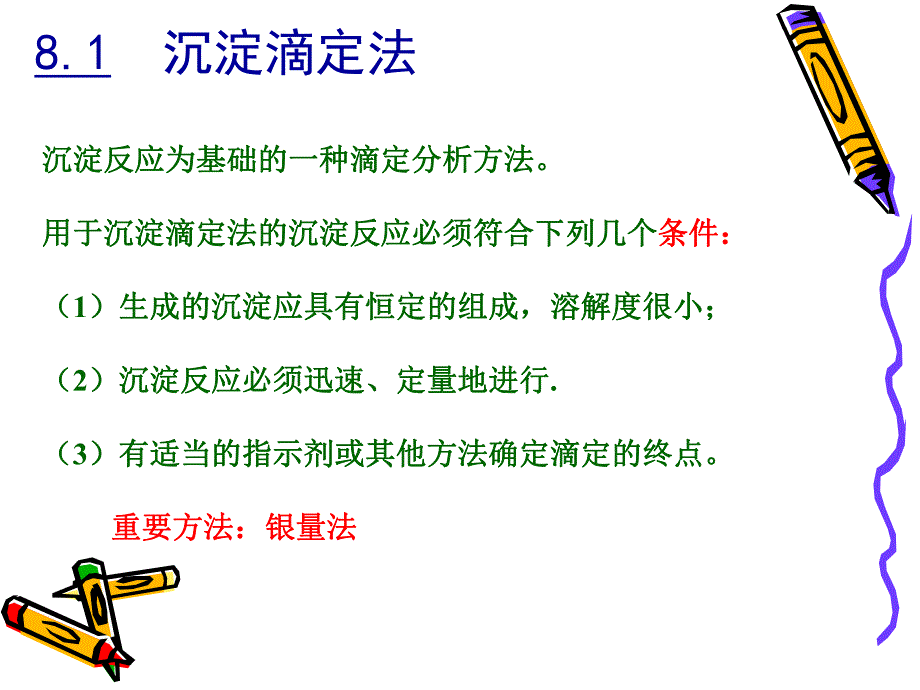 8.1　沉淀滴定法

沉淀反应为基础的一种滴定分析方法。

用于沉淀滴定法的沉淀反应必须符合下列几个条件：

（1）生成的沉淀应具有恒定的组成，溶解度很小；

（2）沉淀反应必须迅速、定量地进行.

（3）有适当的指示剂或其他方法确定滴定的终点。

重要方法：银量法